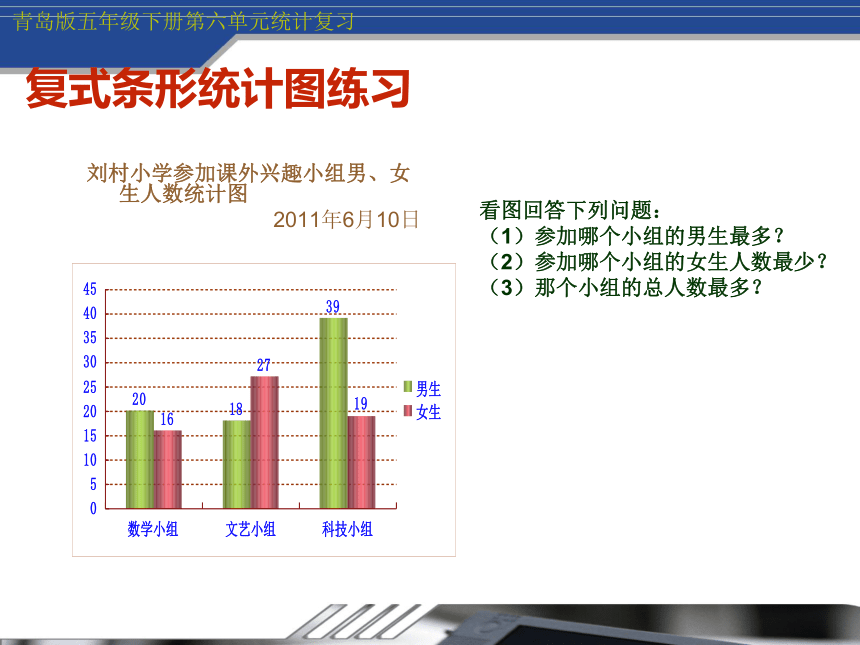 青岛版五年级下册第六单元统计复习

复式条形统计图练习

刘村小学参加课外兴趣小组男、女生人数统计图

2011年6月10日

45
40
35
30
25
20
15
10
5
0

20 16 18 27 39 19

男生
女生

数学小组 文艺小组 科技小组

看图回答下列问题：
（1）参加哪个小组的男生最多？
（2）参加哪个小组的女生人数最少？
（3）那个小组的总人数最多？